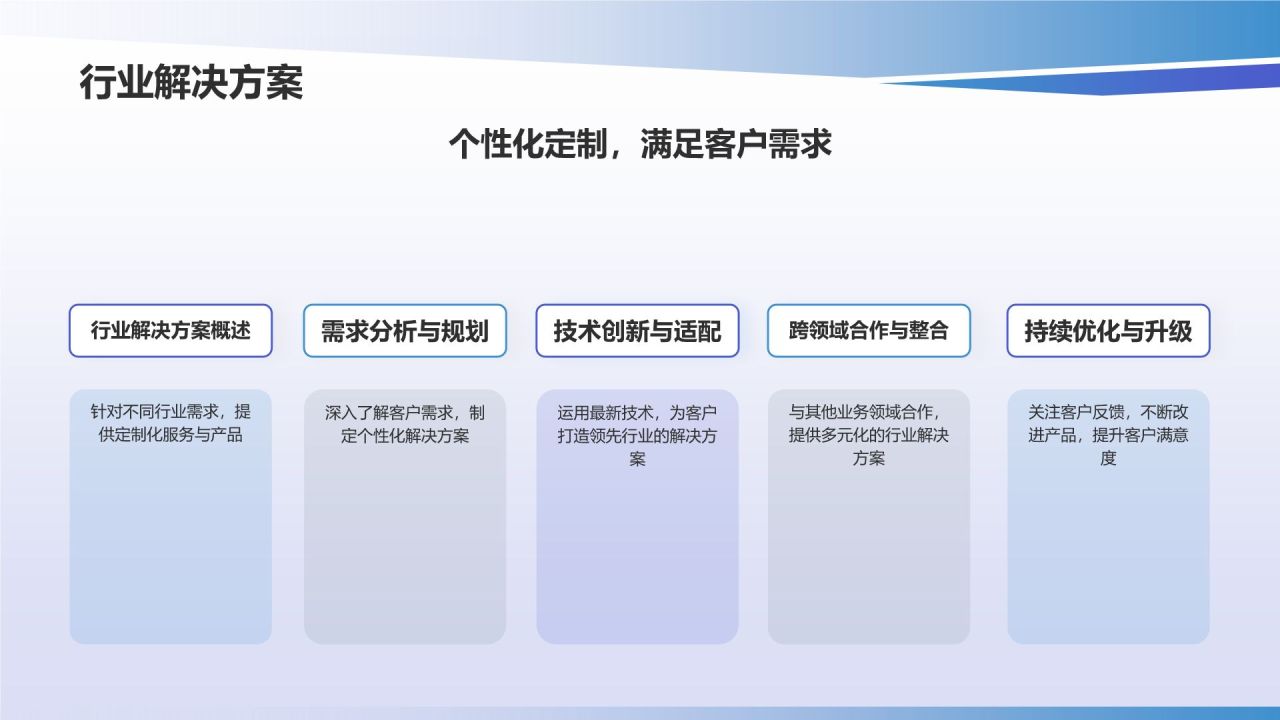 行业解决方案

个性化定制，满足客户需求

行业解决方案概述

针对不同行业需求，提供定制化服务与产品

需求分析与规划

深入了解客户需求，制定个性化解决方案

技术创新与适配

运用最新技术，为客户打造领先行业的解决方案

跨领域合作与整合

与其他业务领域合作，提供多元化的行业解决方案

持续优化与升级

关注客户反馈，不断改进产品，提升客户满意度